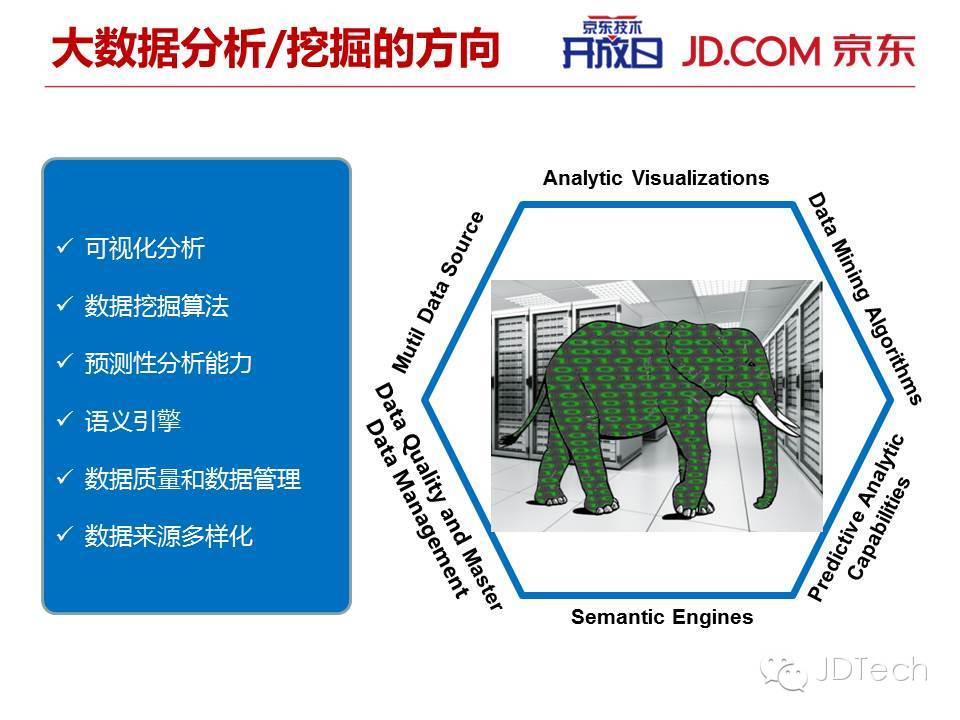 大数据分析/挖掘的方向

京东技术 开放日 JD.COM 京东

✓ 可视化分析

✓ 数据挖掘算法

✓ 预测性分析能力

✓ 语义引擎

✓ 数据质量和数据管理

✓ 数据来源多样化

Analytic Visualizations

Data Mining Algorithms

Predictive Analytic Capabilities

Semantic Engines

Data Quality and Master Data Management

Mutil Data Source

JDTech